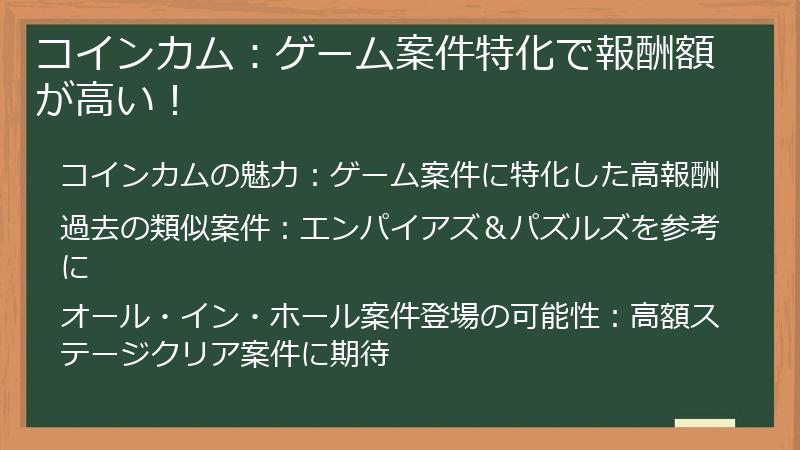 コインカム：ゲーム案件特化で報酬額が高い！

コインカムの魅力：ゲーム案件に特化した高報酬

過去の類似案件：エンパイアズ＆パズルズを参考に

オール・イン・ホール案件登場の可能性：高額ステージクリア案件に期待